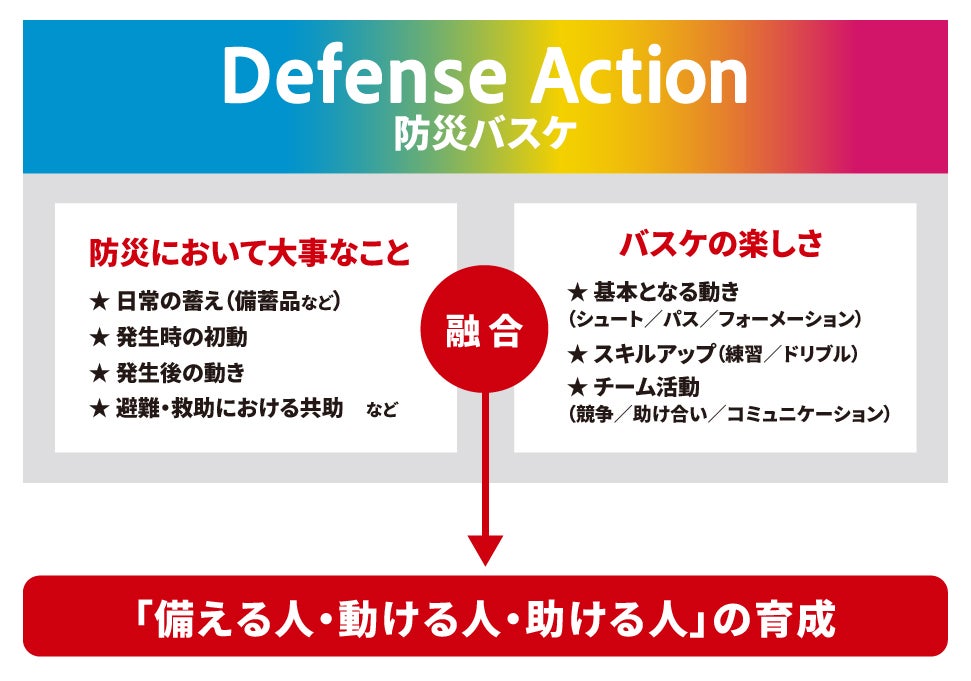 Defense Action
防災バスケ

防災において大事なこと

★ 日常の蓄え（備蓄品など）
★ 発生時の初動
★ 発生後の動き
★ 避難・救助における共助　など

融合

バスケの楽しさ

★ 基本となる動き
（シュート／パス／フォーメーション）
★ スキルアップ（練習／ドリブル）
★ チーム活動
（競争／助け合い／コミュニケーション）

「備える人・動ける人・助ける人」の育成